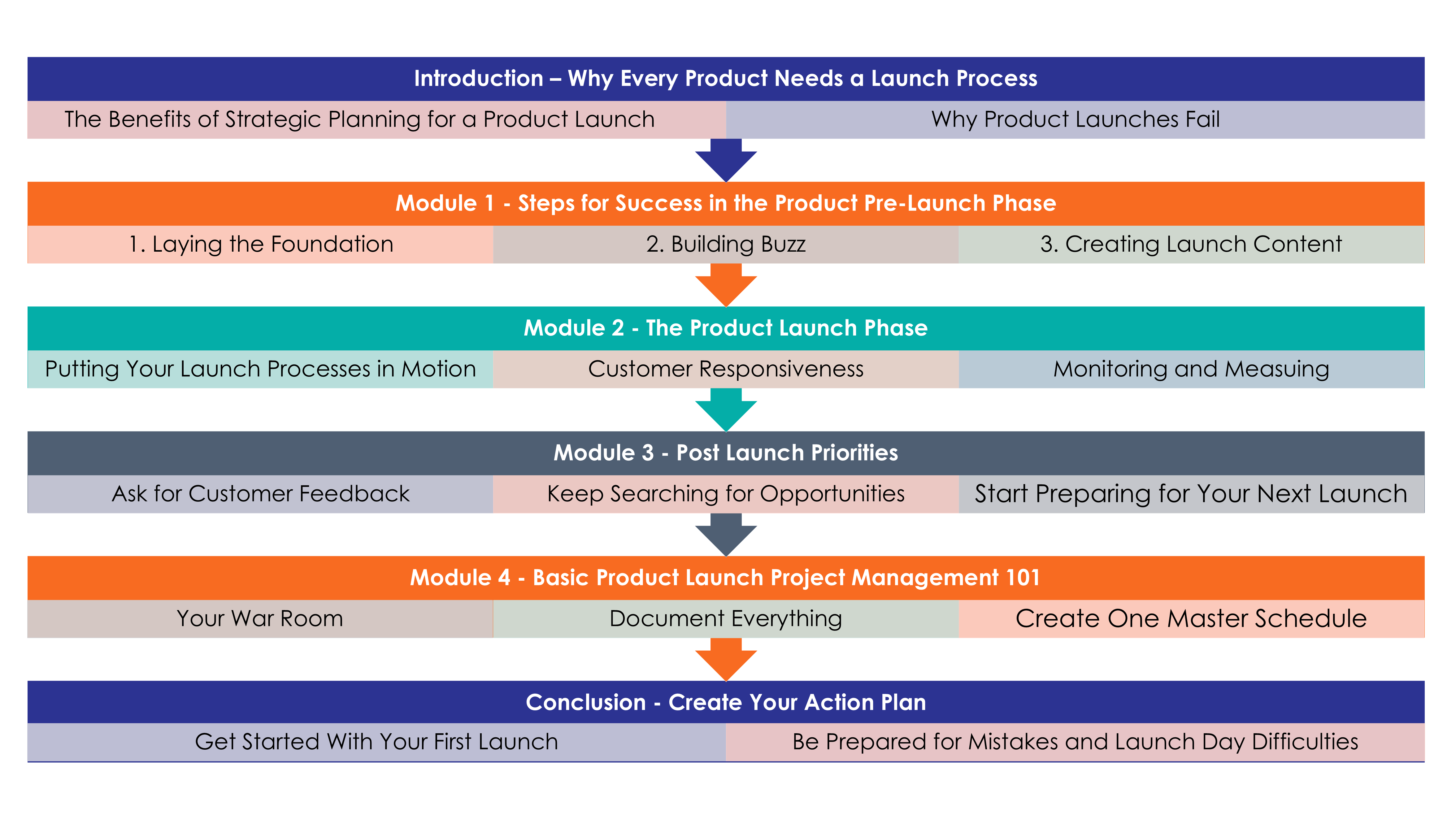 Introduction – Why Every Product Needs a Launch Process

The Benefits of Strategic Planning for a Product Launch

Why Product Launches Fail

Module 1 - Steps for Success in the Product Pre-Launch Phase

1. Laying the Foundation

2. Building Buzz

3. Creating Launch Content

Module 2 - The Product Launch Phase

Putting Your Launch Processes in Motion

Customer Responsiveness

Monitoring and Measuing

Module 3 - Post Launch Priorities

Ask for Customer Feedback

Keep Searching for Opportunities

Start Preparing for Your Next Launch

Module 4 - Basic Product Launch Project Management 101

Your War Room

Document Everything

Create One Master Schedule

Conclusion - Create Your Action Plan

Get Started With Your First Launch

Be Prepared for Mistakes and Launch Day Difficulties